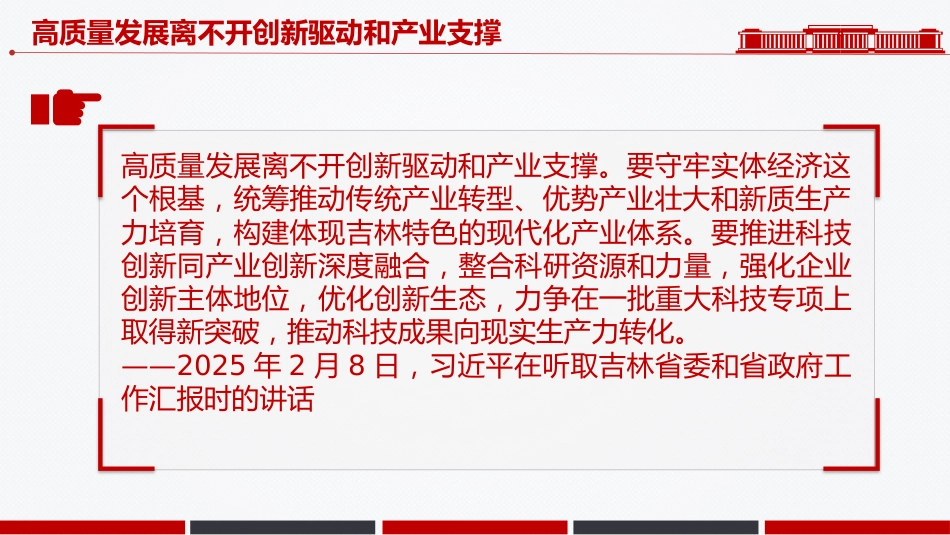 高质量发展离不开创新驱动和产业支撑

高质量发展离不开创新驱动和产业支撑。要守牢实体经济这个根基，统筹推动传统产业转型、优势产业壮大和新质生产力培育，构建体现吉林特色的现代化产业体系。要推进科技创新同产业创新深度融合，整合科研资源和力量，强化企业创新主体地位，优化创新生态，力争在一批重大科技专项上取得新突破，推动科技成果向现实生产力转化。
——2025 年 2 月 8 日，习近平在听取吉林省委和省政府工作汇报时的讲话